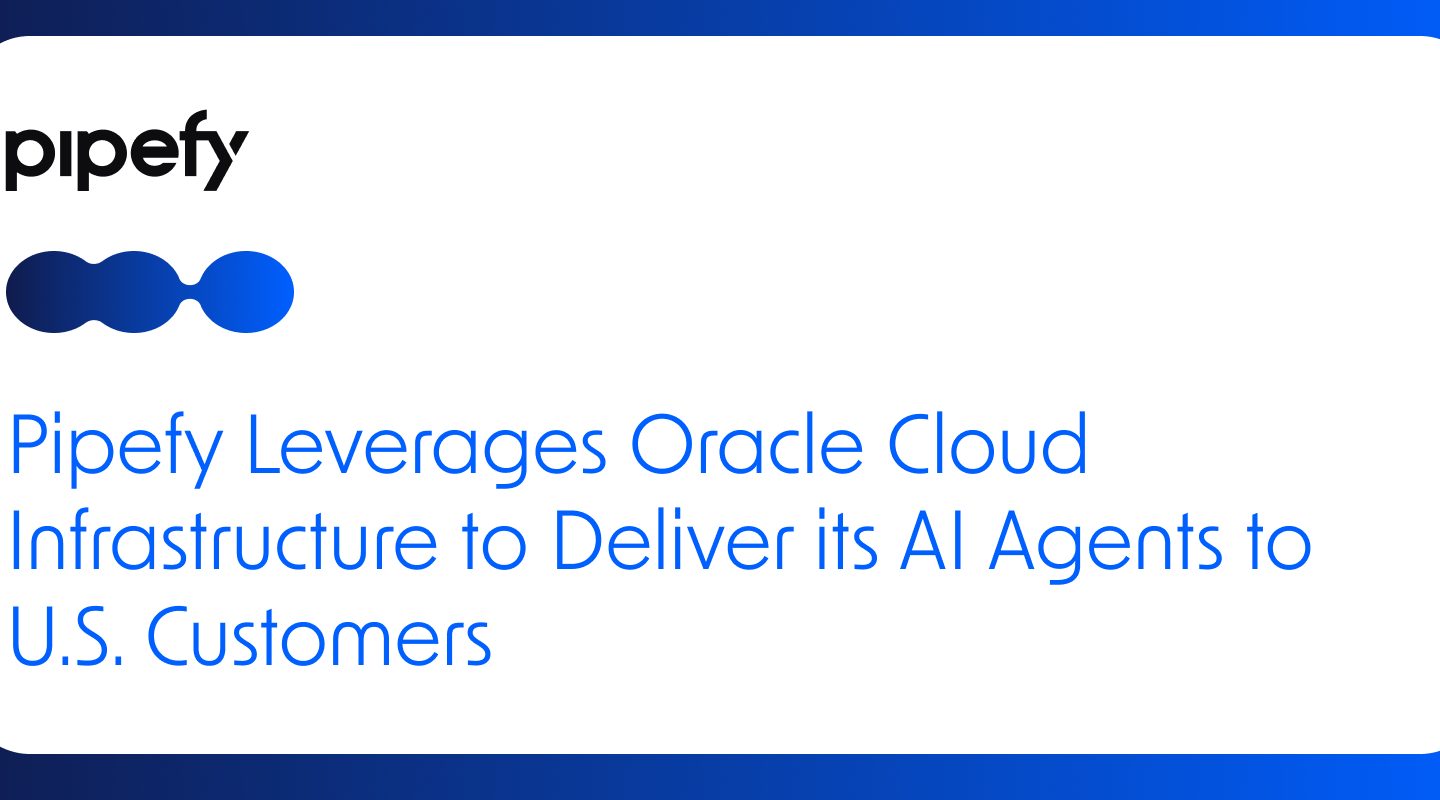 pipefy

Pipefy Leverages Oracle Cloud Infrastructure to Deliver its AI Agents to U.S. Customers